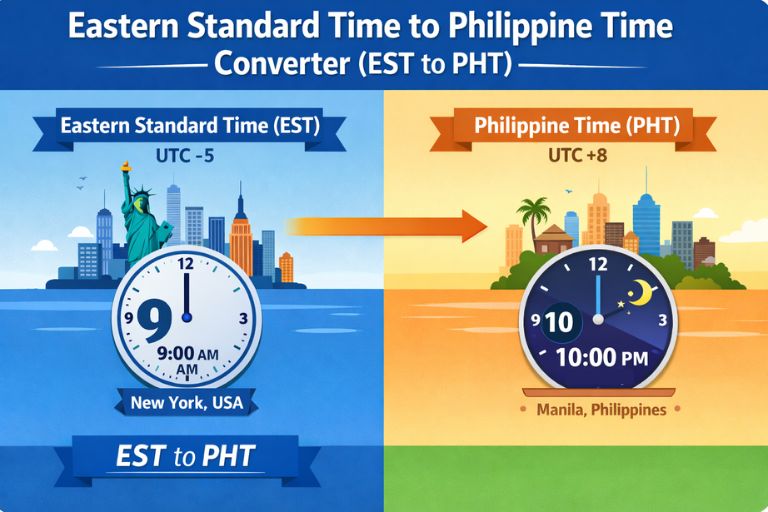 Eastern Standard Time to Philippine Time Converter (EST to PHT)

Eastern Standard Time (EST)

UTC -5

12
9
3
9
9:00 AM
AM

New York, USA

EST to PHT

Philippine Time (PHT)

UTC +8

12
9
3
10
10:00 PM

Manila, Philippines